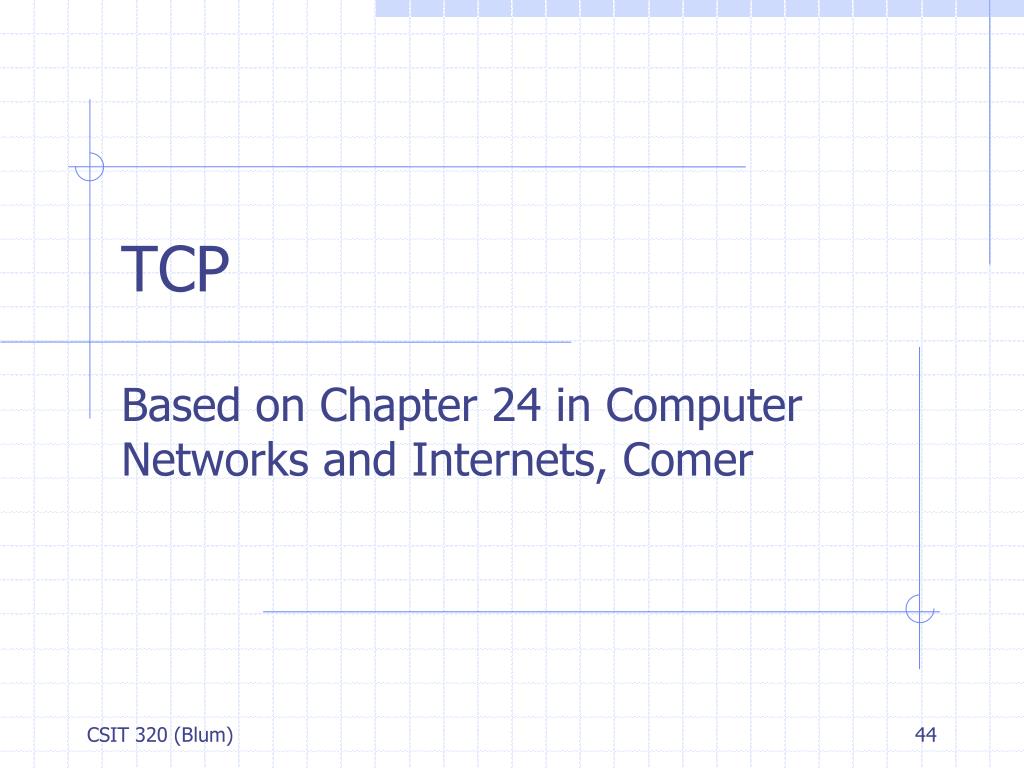 TCP

Based on Chapter 24 in Computer Networks and Internets, Comer

CSIT 320 (Blum)

44